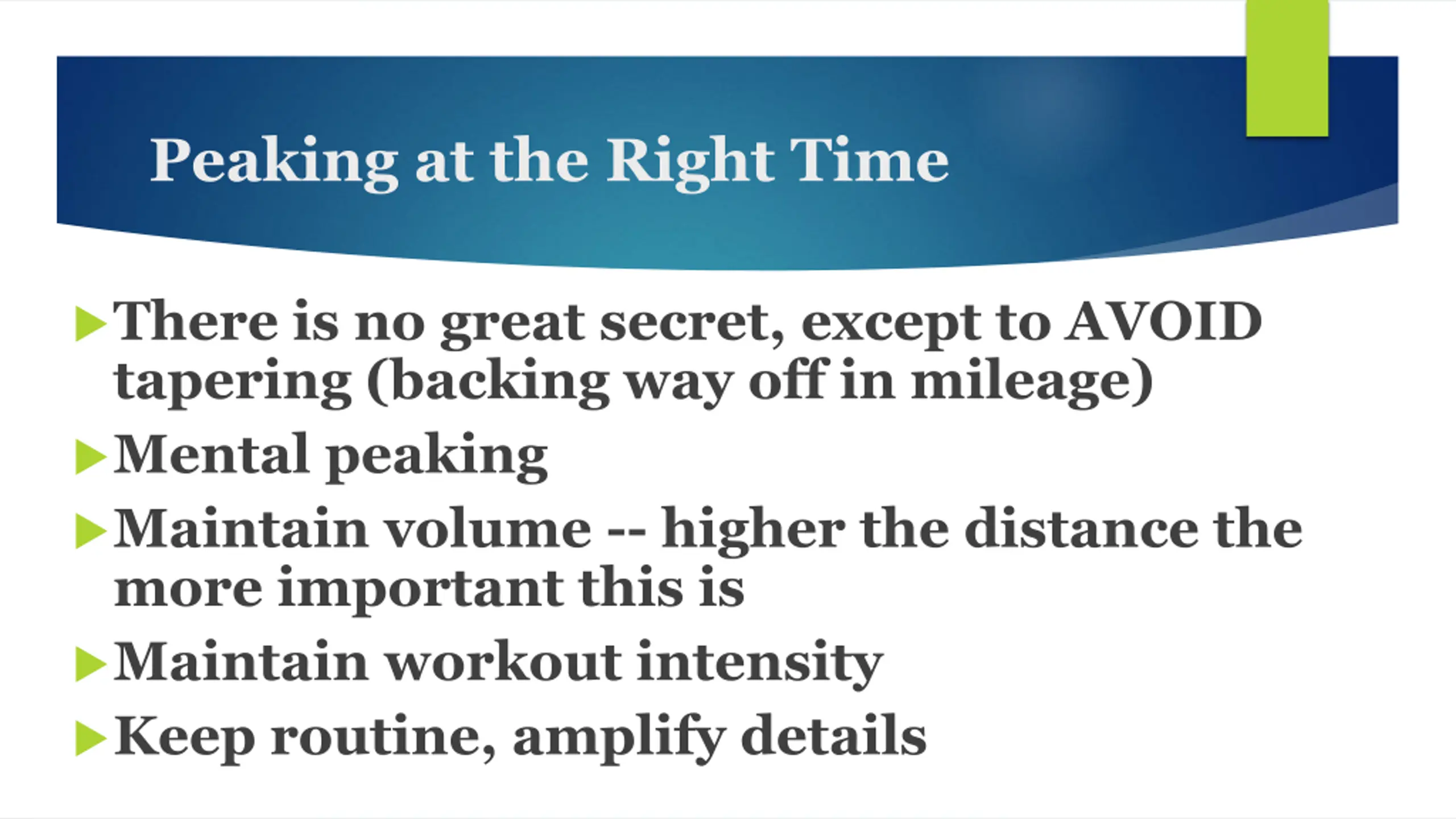 Peaking at the Right Time

▶ There is no great secret, except to AVOID tapering (backing way off in mileage)

▶ Mental peaking

▶ Maintain volume -- higher the distance the more important this is

▶ Maintain workout intensity

▶ Keep routine, amplify details